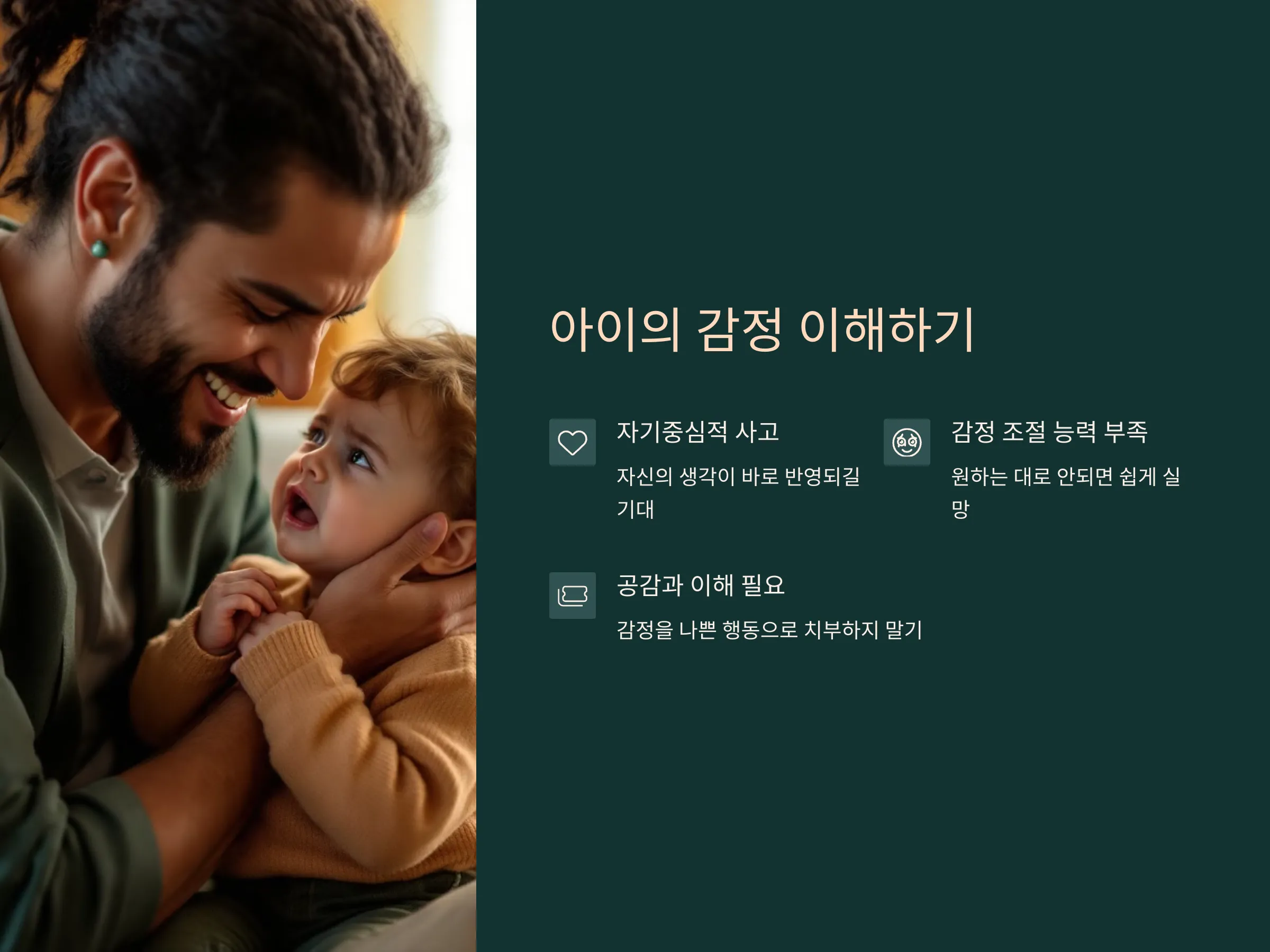 아이의 감정 이해하기

자기중심적 사고

자신의 생각이 바로 반영되길 기대

감정 조절 능력 부족

원하는 대로 안되면 쉽게 실망

공감과 이해 필요

감정을 나쁜 행동으로 치부하지 말기